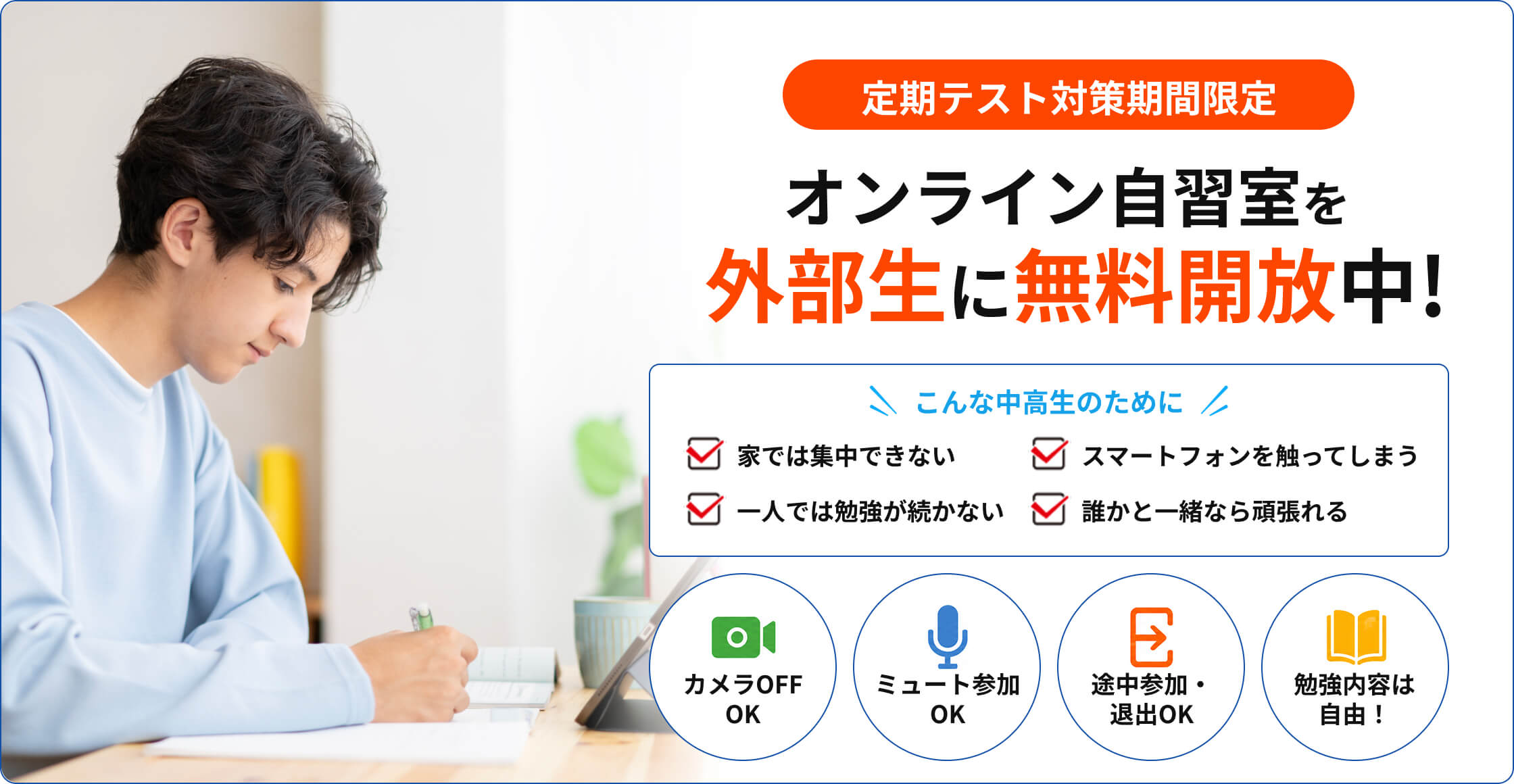 定期テスト対策期間限定

オンライン自習室を
外部生に無料開放中！

こんな中高生のために

家では集中できない
スマートフォンを触ってしまう
一人では勉強が続かない
誰かと一緒なら頑張れる

カメラOFF OK

ミュート参加 OK

途中参加・退出OK

勉強内容は自由！